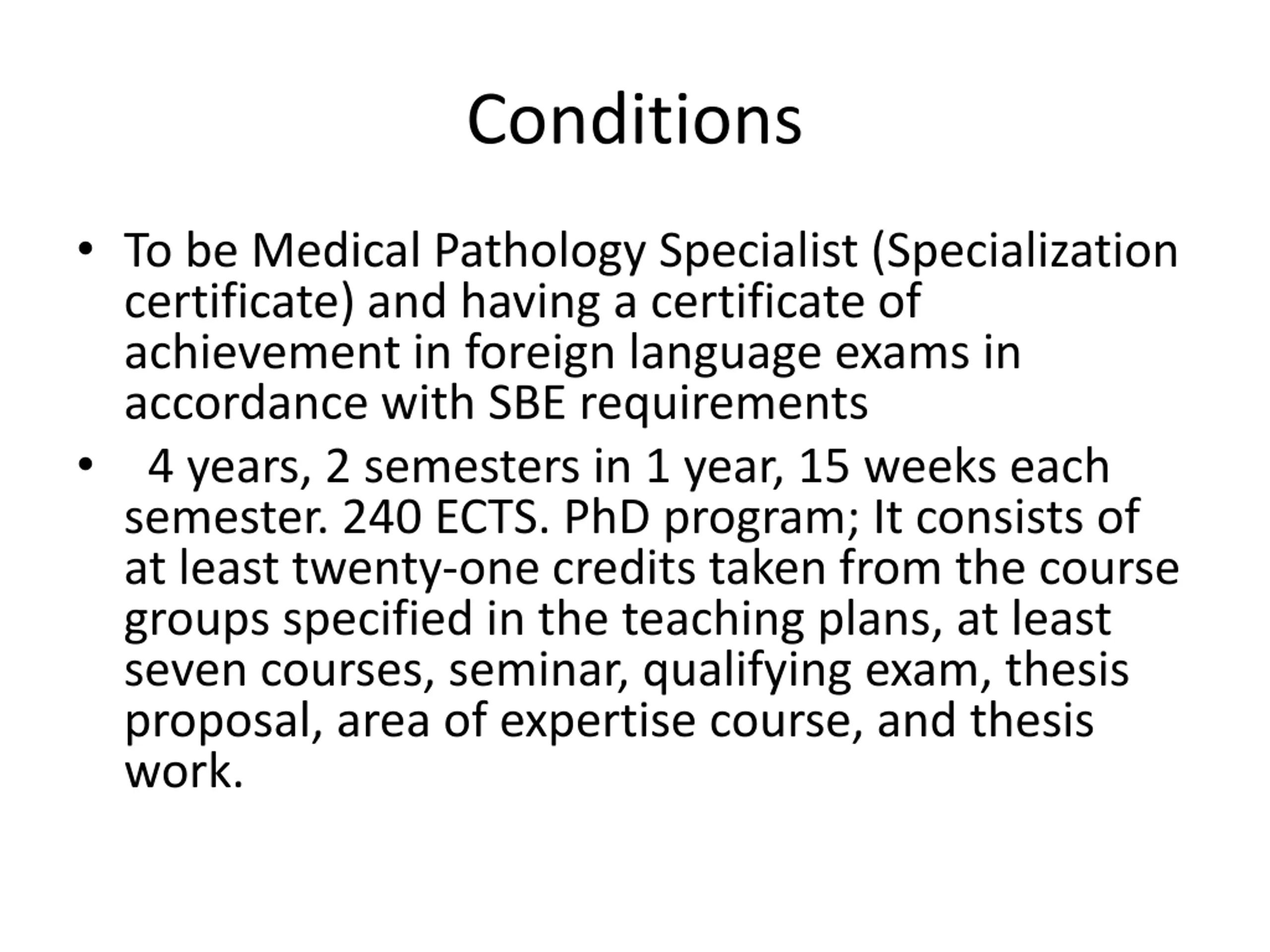 Conditions

• To be Medical Pathology Specialist (Specialization certificate) and having a certificate of achievement in foreign language exams in accordance with SBE requirements

• 4 years, 2 semesters in 1 year, 15 weeks each semester. 240 ECTS. PhD program; It consists of at least twenty-one credits taken from the course groups specified in the teaching plans, at least seven courses, seminar, qualifying exam, thesis proposal, area of expertise course, and thesis work.